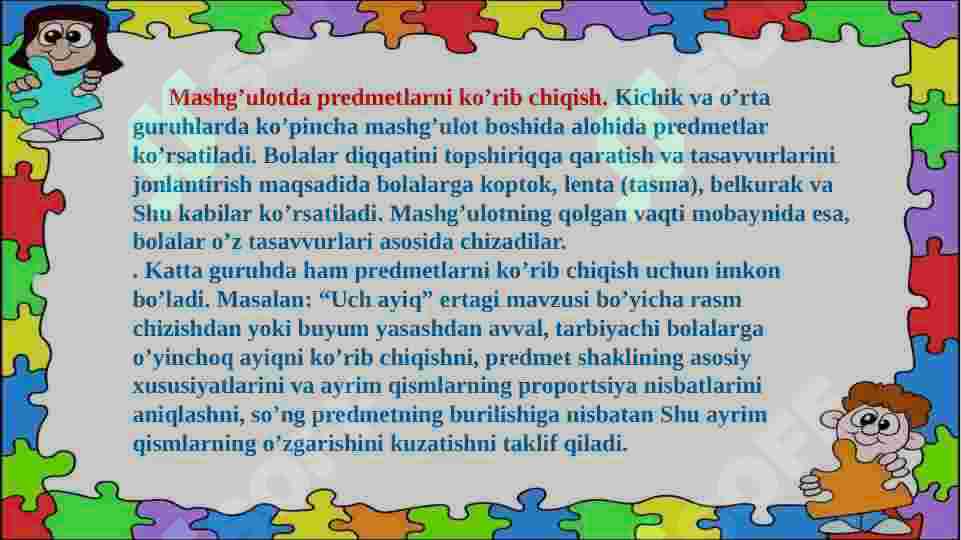 Mashg’ulotda predmetlarni ko’rib chiqish. Kichik va o’rta guruhlarda ko’pincha mashg’ulot boshida alohida predmetlar ko’rsatiladi. Bolalar diqqatini topshiriqqa qaratish va tasavvurlarini jonlantirish maqsadida bolalarga koptok, lenta (tasma), belkurak va Shu kabilar ko’rsatiladi. Mashg’ulotning qolgan vaqti mobaynida esa, bolalar o’z tasavvurlari asosida chizadilar.

. Katta guruhda ham predmetlarni ko’rib chiqish uchun imkon bo’ladi. Masalan: “Uch ayiq” ertagi mavzusi bo’yicha rasm chizishdan yoki buyum yasashdan avval, tarbiyachi bolalarga o’yinchoq ayiqni ko’rib chiqishni, predmet shaklining asosiy xususiyatlarini va ayrim qismlarning proportsiya nisbatlarini aniqlashni, so’ng predmetning burilishiga nisbatan Shu ayrim qismlarning o’zgarishini kuzatishni taklif qiladi.